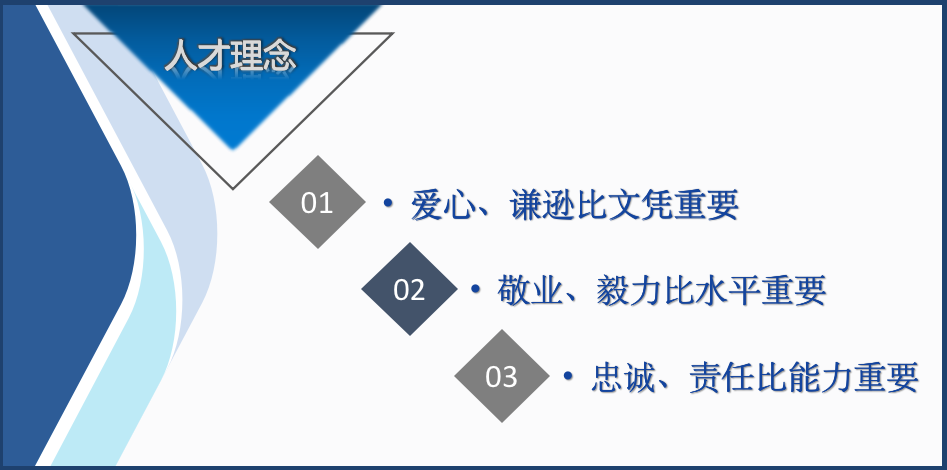 人才理念

01 • 爱心、谦逊比文凭重要

02 • 敬业、毅力比水平重要

03 • 忠诚、责任比能力重要